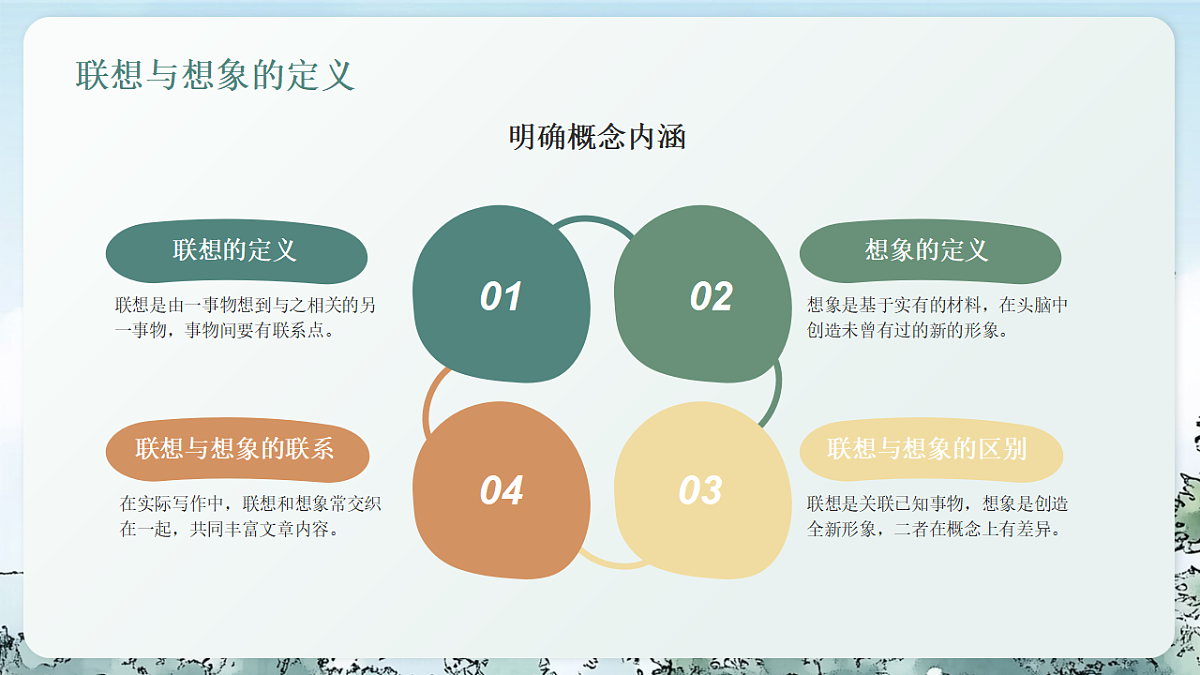 联想与想象的定义

明确概念内涵

联想的定义

联想是由一事物想到与之相关的另一事物，事物间要有联系点。

01

02

想象的定义

想象是基于实有的材料，在头脑中创造未曾有过的新的形象。

联想与想象的联系

在实际写作中，联想和想象常交织在一起，共同丰富文章内容。

04

03

联想与想象的区别

联想是关联已知事物，想象是创造全新形象，二者在概念上有差异。